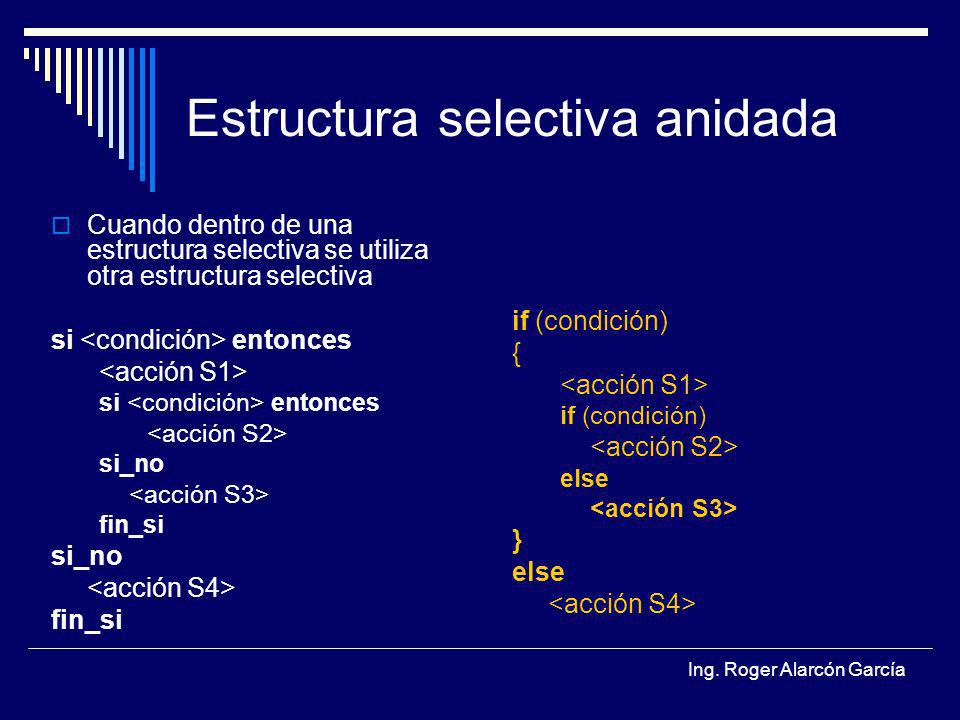 Estructura selectiva anidada

Cuando dentro de una estructura selectiva se utiliza otra estructura selectiva

si <condición> entonces
<acción S1>
si <condición> entonces
<acción S2>
si_no
<acción S3>
fin_si
si_no
<acción S4>
fin_si

if (condición)
{
<acción S1>
if (condición)
<acción S2>
else
<acción S3>
}
else
<acción S4>

Ing. Roger Alarcón García